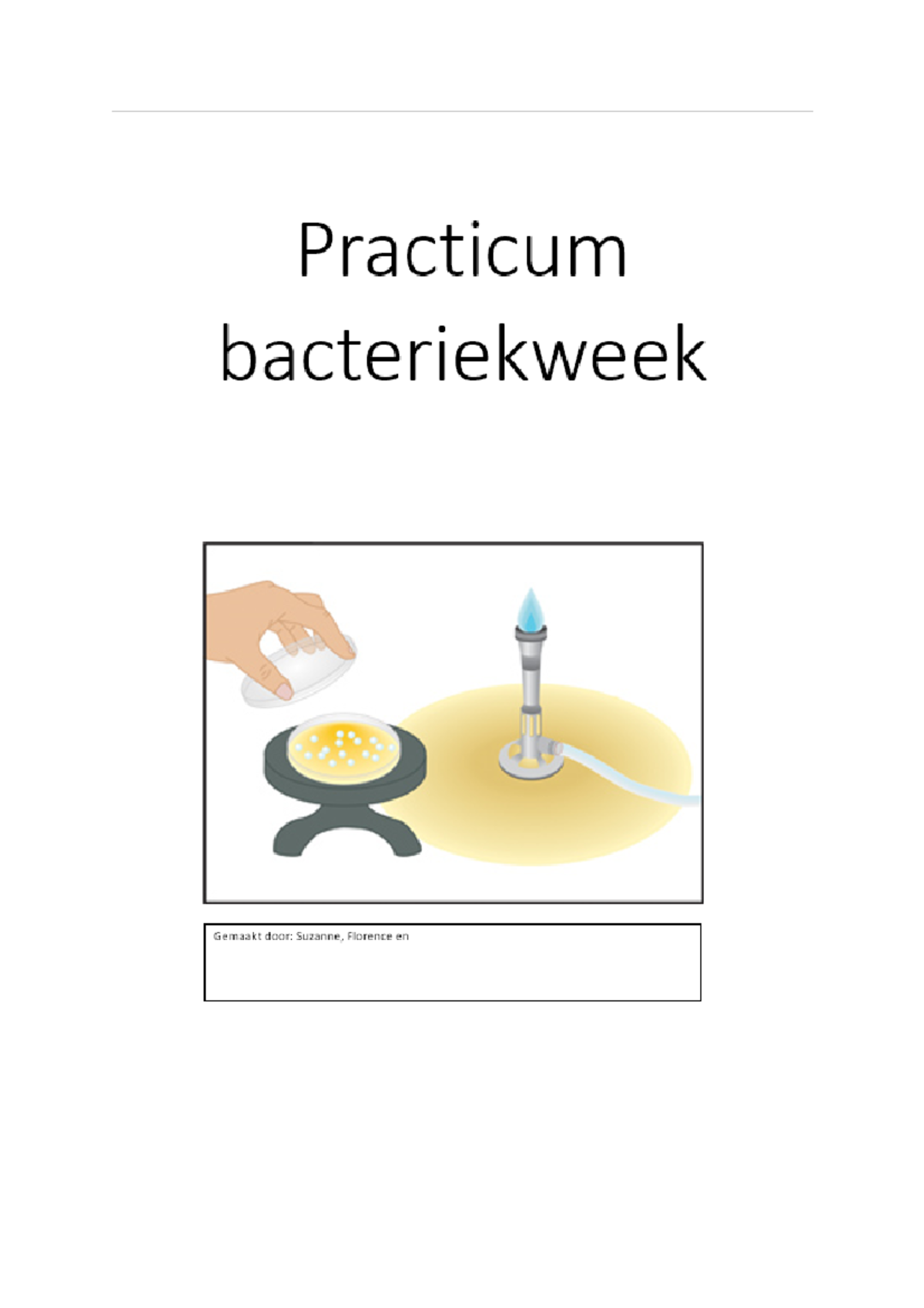 Practicum bacteriekweek

Gemaakt door: Suzanne, Florence en